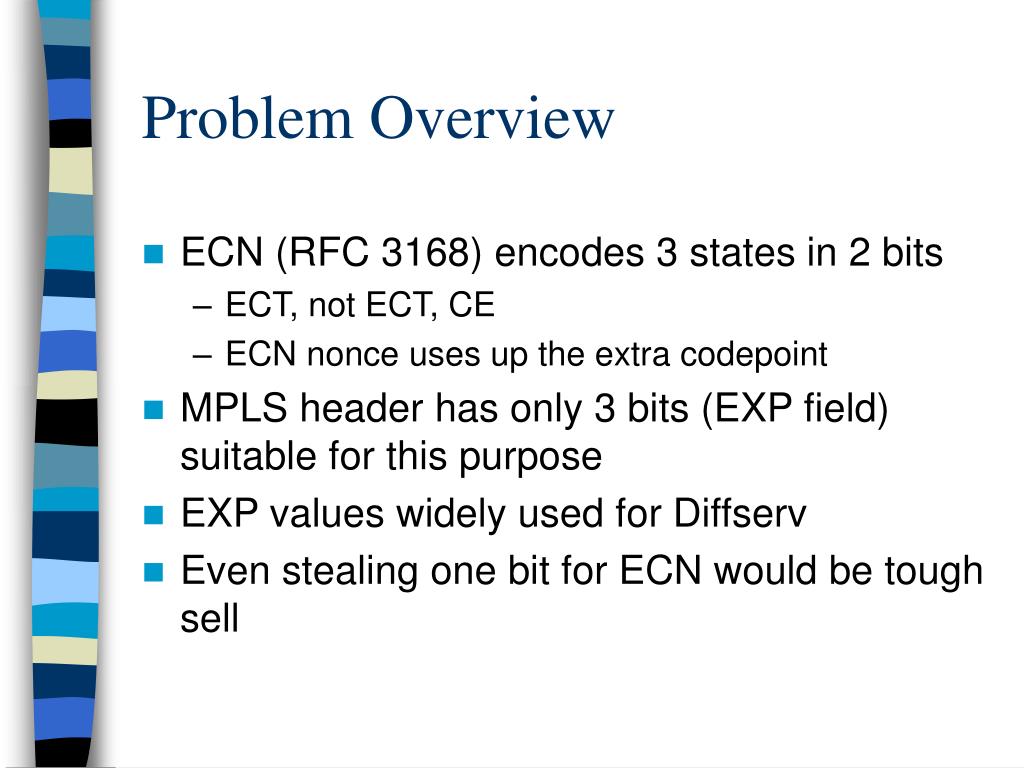 Problem Overview

ECN (RFC 3168) encodes 3 states in 2 bits
– ECT, not ECT, CE
– ECN nonce uses up the extra codepoint

MPLS header has only 3 bits (EXP field) suitable for this purpose

EXP values widely used for Diffserv

Even stealing one bit for ECN would be tough sell